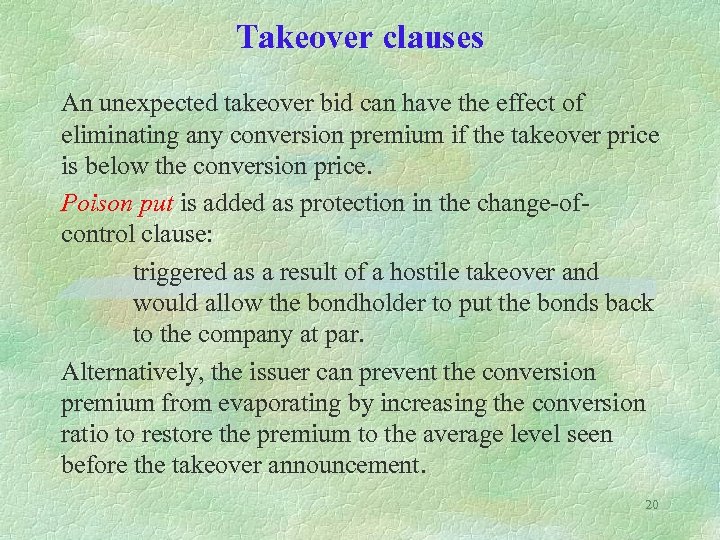 Takeover clauses

An unexpected takeover bid can have the effect of eliminating any conversion premium if the takeover price is below the conversion price.

Poison put is added as protection in the change-of-control clause:

triggered as a result of a hostile takeover and would allow the bondholder to put the bonds back to the company at par.

Alternatively, the issuer can prevent the conversion premium from evaporating by increasing the conversion ratio to restore the premium to the average level seen before the takeover announcement.

20